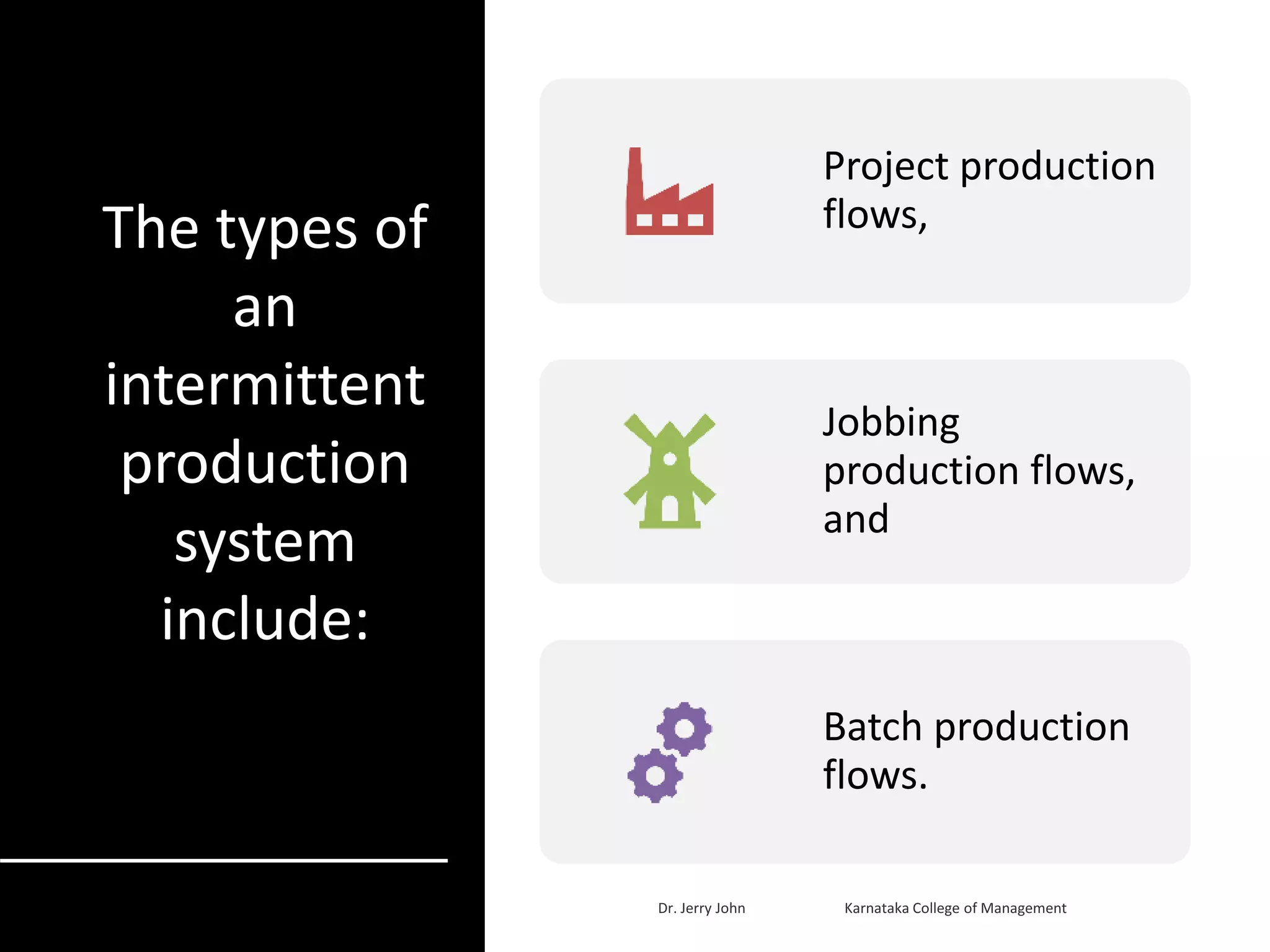 The types of an intermittent production system include:

Project production flows,

Jobbing production flows, and

Batch production flows.

Dr. Jerry John

Karnataka College of Management